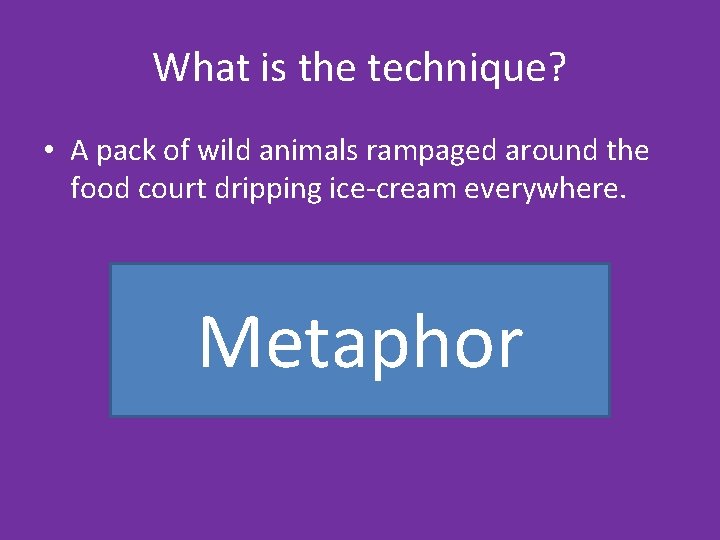 What is the technique?

• A pack of wild animals rampaged around the food court dripping ice-cream everywhere.

Metaphor